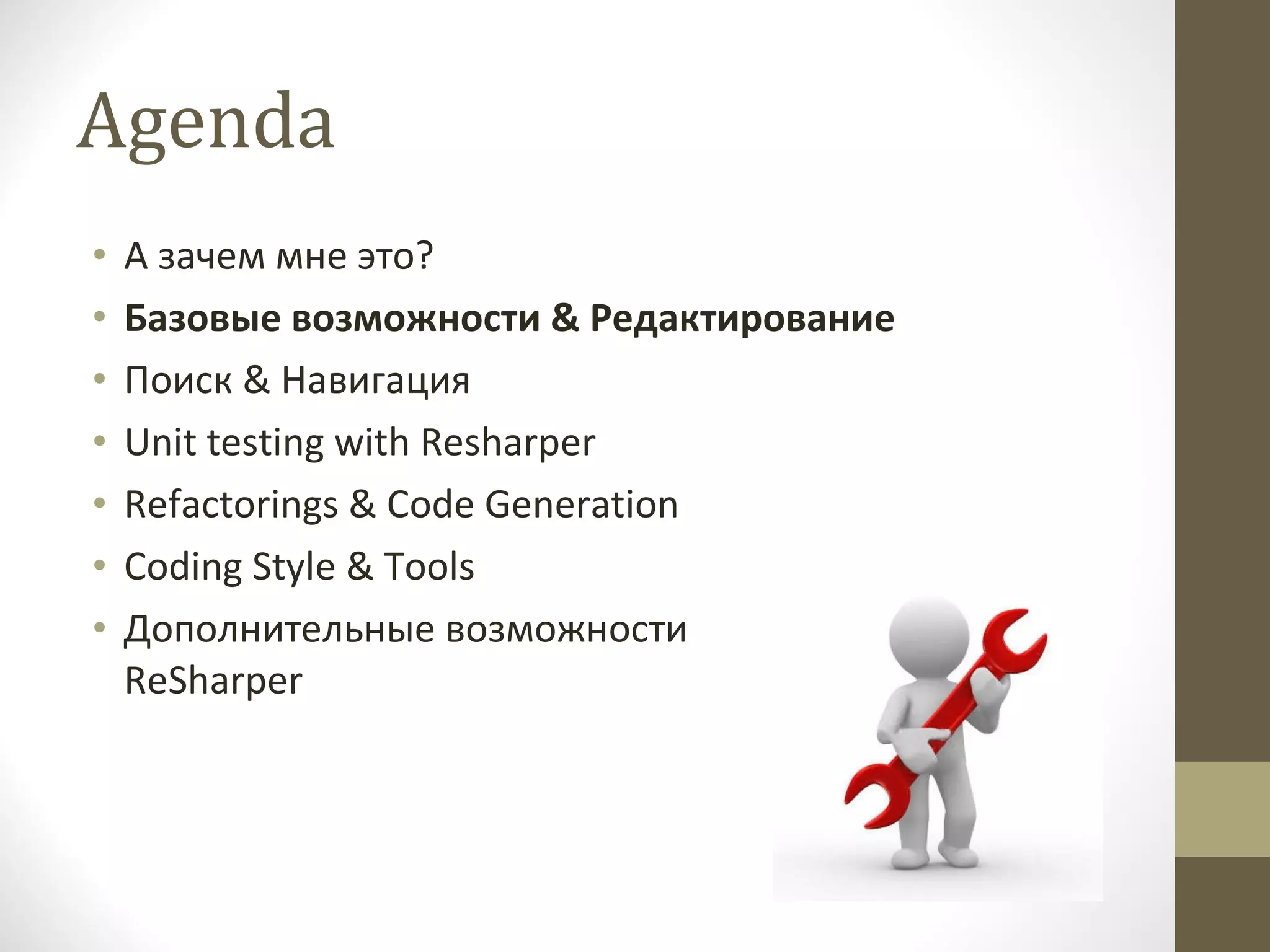 Agenda

• А зачем мне это?
• Базовые возможности & Редактирование
• Поиск & Навигация
• Unit testing with Resharper
• Refactorings & Code Generation
• Coding Style & Tools
• Дополнительные возможности ReSharper